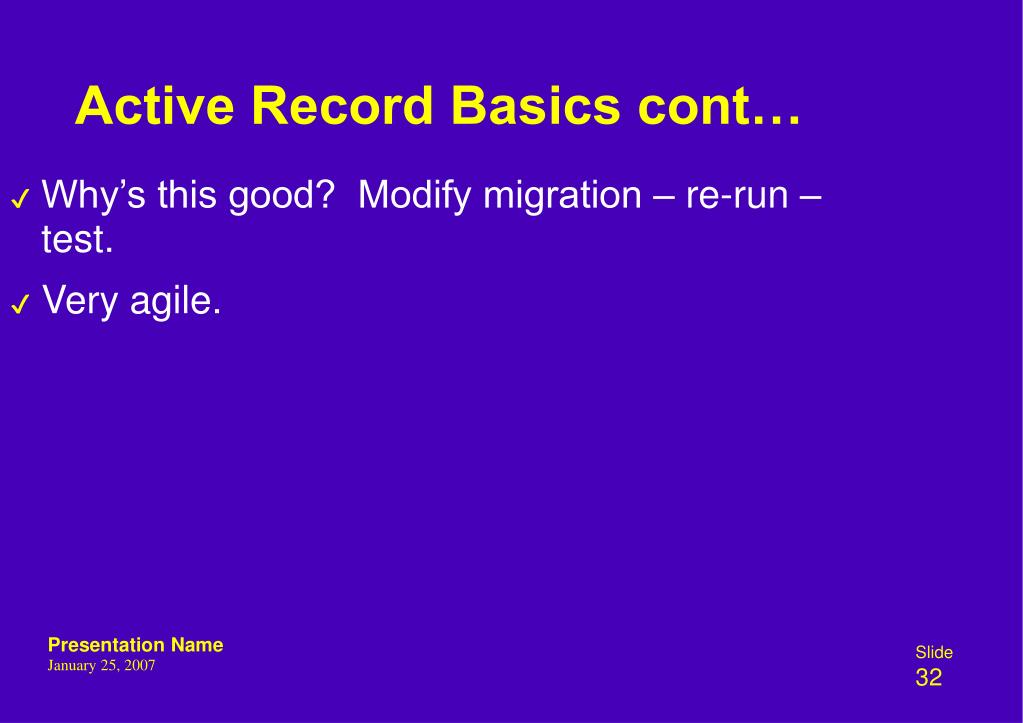 Active Record Basics cont…

✓ Why’s this good? Modify migration – re-run – test.

✓ Very agile.

Presentation Name
January 25, 2007

Slide
32